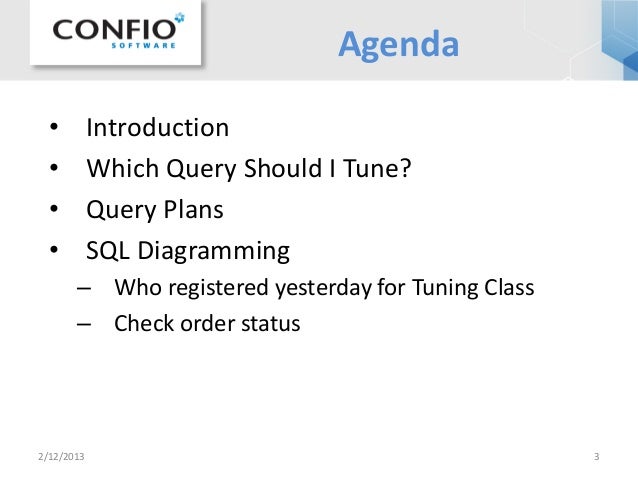 CONFIO SOFTWARE

Agenda

• Introduction
• Which Query Should I Tune?
• Query Plans
• SQL Diagramming
– Who registered yesterday for Tuning Class
– Check order status

2/12/2013

3